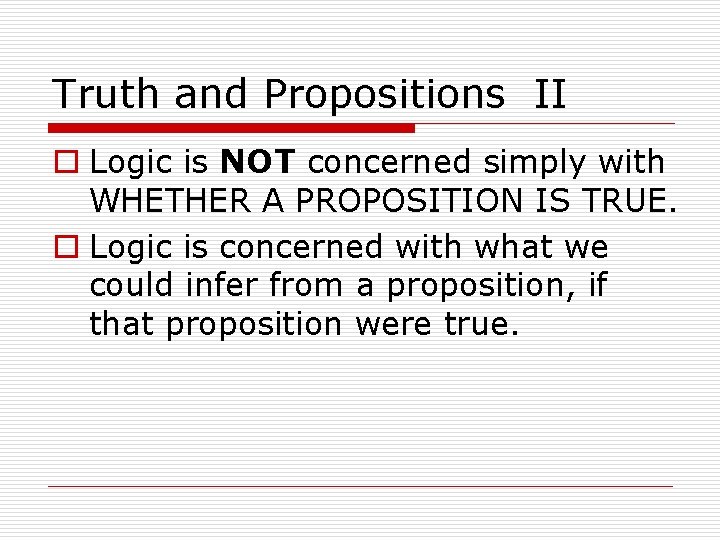 Truth and Propositions II

Logic is NOT concerned simply with WHETHER A PROPOSITION IS TRUE.

Logic is concerned with what we could infer from a proposition, if that proposition were true.